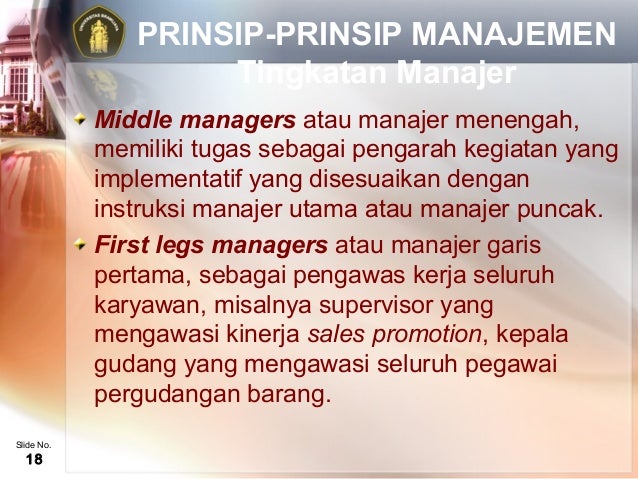 PRINSIP-PRINSIP MANAJEMEN
Tingkatan Manajer

Middle managers atau manajer menengah, memiliki tugas sebagai pengarah kegiatan yang implementatif yang disesuaikan dengan instruksi manajer utama atau manajer puncak.

First legs managers atau manajer garis pertama, sebagai pengawas kerja seluruh karyawan, misalnya supervisor yang mengawasi kinerja sales promotion, kepala gudang yang mengawasi seluruh pegawai pergudangan barang.

Slide No.
18